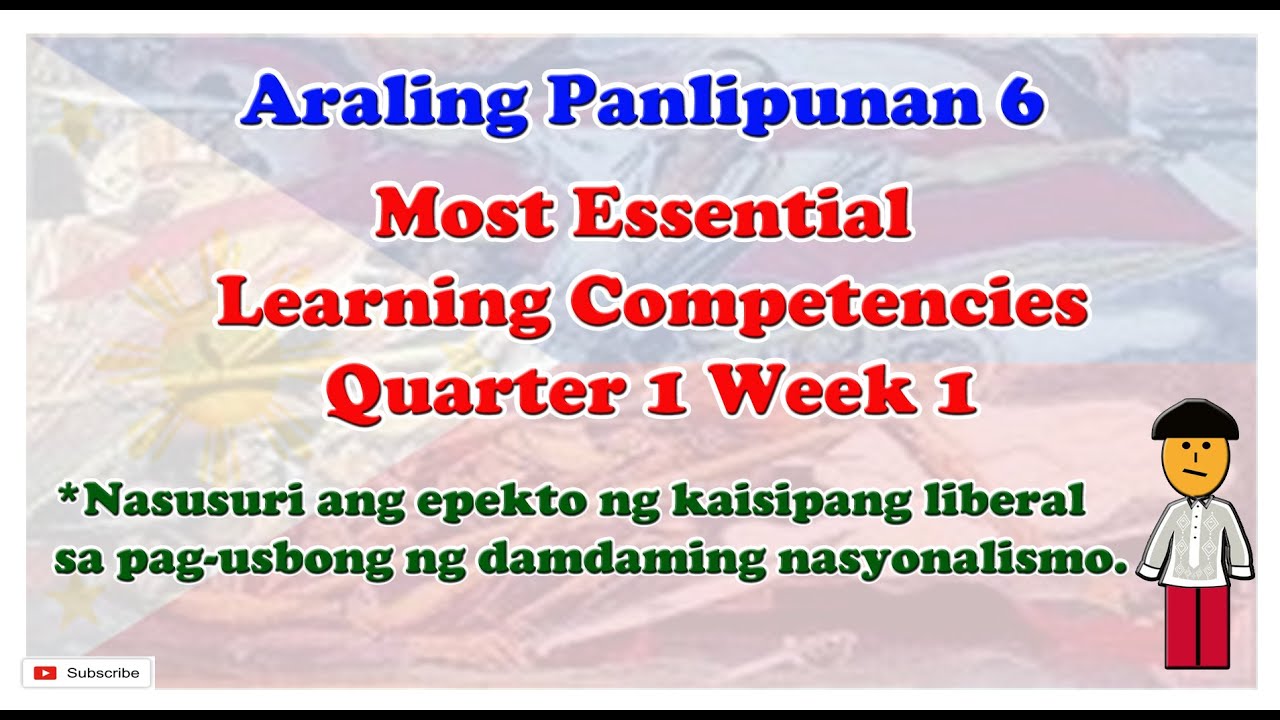 Araling Panlipunan 6

Most Essential Learning Competencies Quarter 1 Week 1

*Nasusuri ang epekto ng kaisipang liberal sa pag-usbong ng damdaming nasyonalismo.

Subscribe